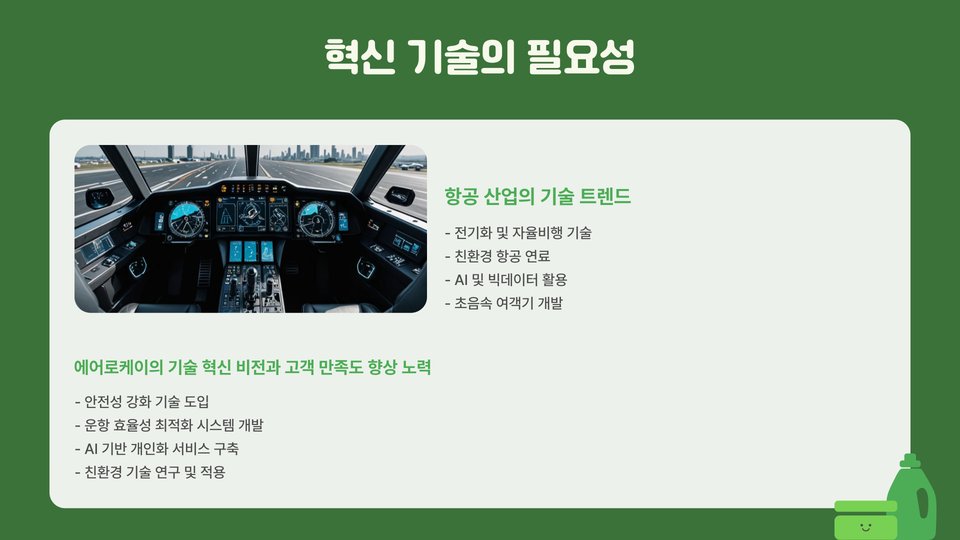 혁신 기술의 필요성

항공 산업의 기술 트렌드

- 전기화 및 자율비행 기술
- 친환경 항공 연료
- AI 및 빅데이터 활용
- 초음속 여객기 개발

에어로케이의 기술 혁신 비전과 고객 만족도 향상 노력

- 안전성 강화 기술 도입
- 운항 효율성 최적화 시스템 개발
- AI 기반 개인화 서비스 구축
- 친환경 기술 연구 및 적용